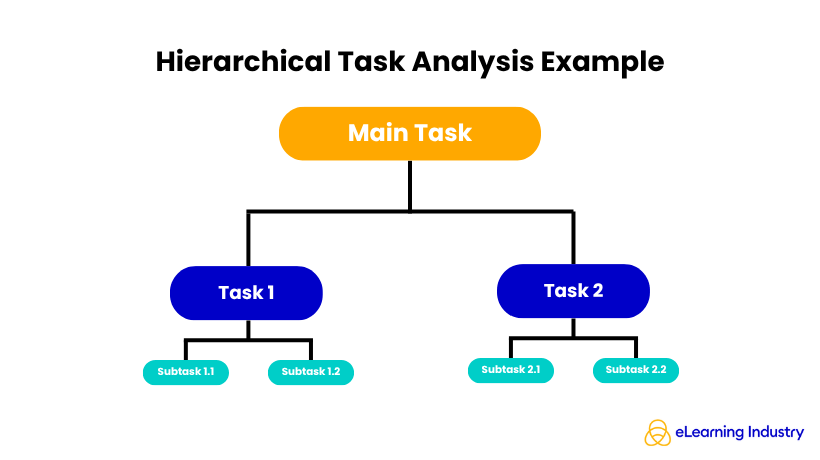 Hierarchical Task Analysis Example

Main Task

Task 1

Task 2

Subtask 1.1

Subtask 1.2

Subtask 2.1

Subtask 2.2

eLearning Industry